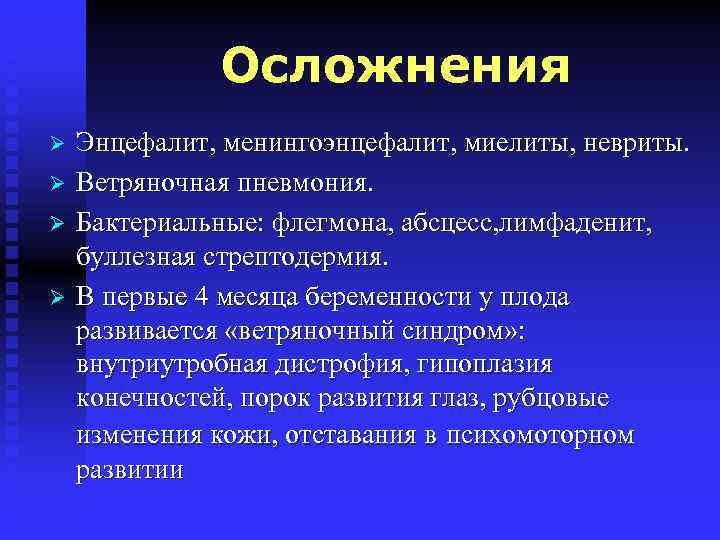 Осложнения

➢ Энцефалит, менингоэнцефалит, миелиты, невриты.
➢ Ветряночная пневмония.
➢ Бактериальные: флегмона, абсцесс,лимфаденит, буллезная стрептодермия.
➢ В первые 4 месяца беременности у плода развивается «ветряночный синдром»: внутриутробная дистрофия, гипоплазия конечностей, порок развития глаз, рубцовые изменения кожи, отставания в психомоторном развитии